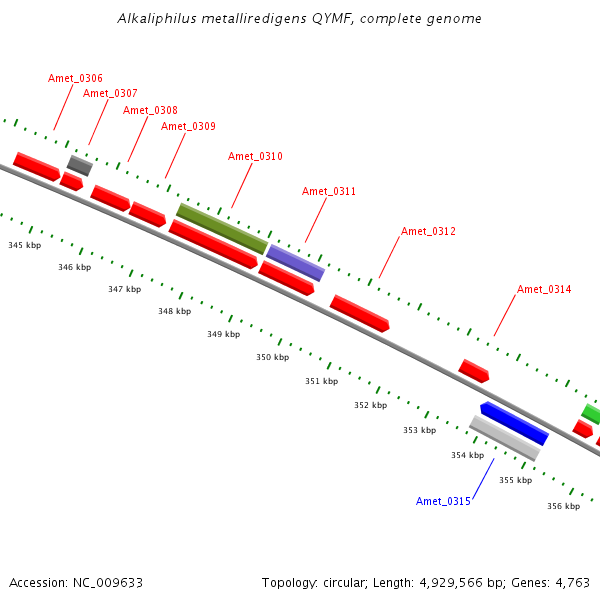 Alkaliphilus metalliredigens QYMF, complete genome

Amet_0306
Amet_0307
Amet_0308
Amet_0309
Amet_0310
Amet_0311
Amet_0312
Amet_0314

345 kbp
346 kbp
347 kbp
348 kbp
349 kbp
350 kbp
351 kbp
352 kbp
353 kbp
354 kbp
355 kbp
356 kbp

Amet_0315

Accession: NC_009633

Topology: circular; Length: 4,929,566 bp; Genes: 4,763